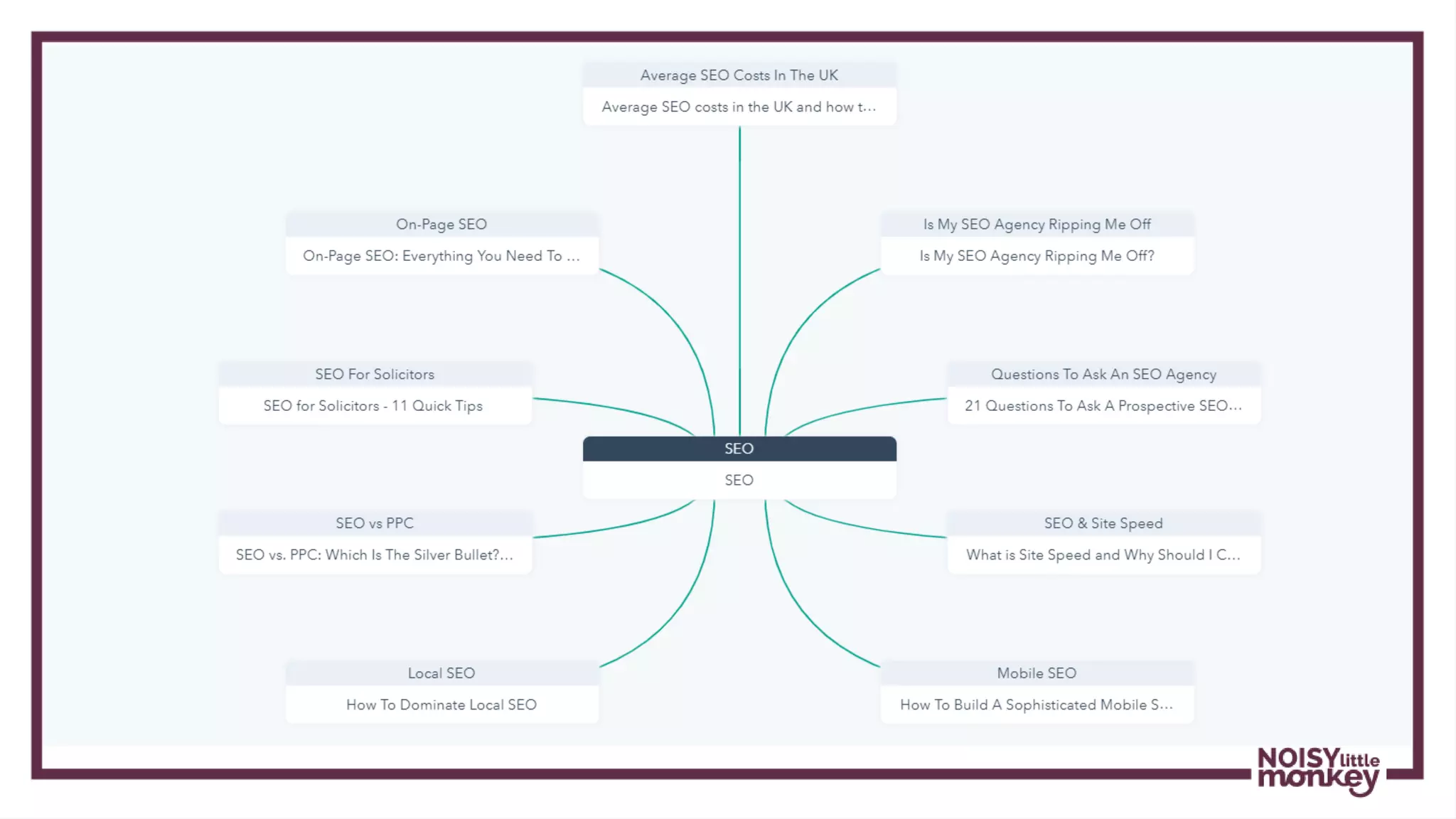 Average SEO Costs In The UK
Average SEO costs in the UK and how t...

On-Page SEO
On-Page SEO: Everything You Need To ...

Is My SEO Agency Ripping Me Off
Is My SEO Agency Ripping Me Off?

SEO For Solicitors
SEO for Solicitors - 11 Quick Tips

Questions To Ask An SEO Agency
21 Questions To Ask A Prospective SEO...

SEO
SEO

SEO vs PPC
SEO vs. PPC: Which Is The Silver Bullet?...

SEO & Site Speed
What is Site Speed and Why Should I C...

Local SEO
How To Dominate Local SEO

Mobile SEO
How To Build A Sophisticated Mobile S...

NOISY little monkey